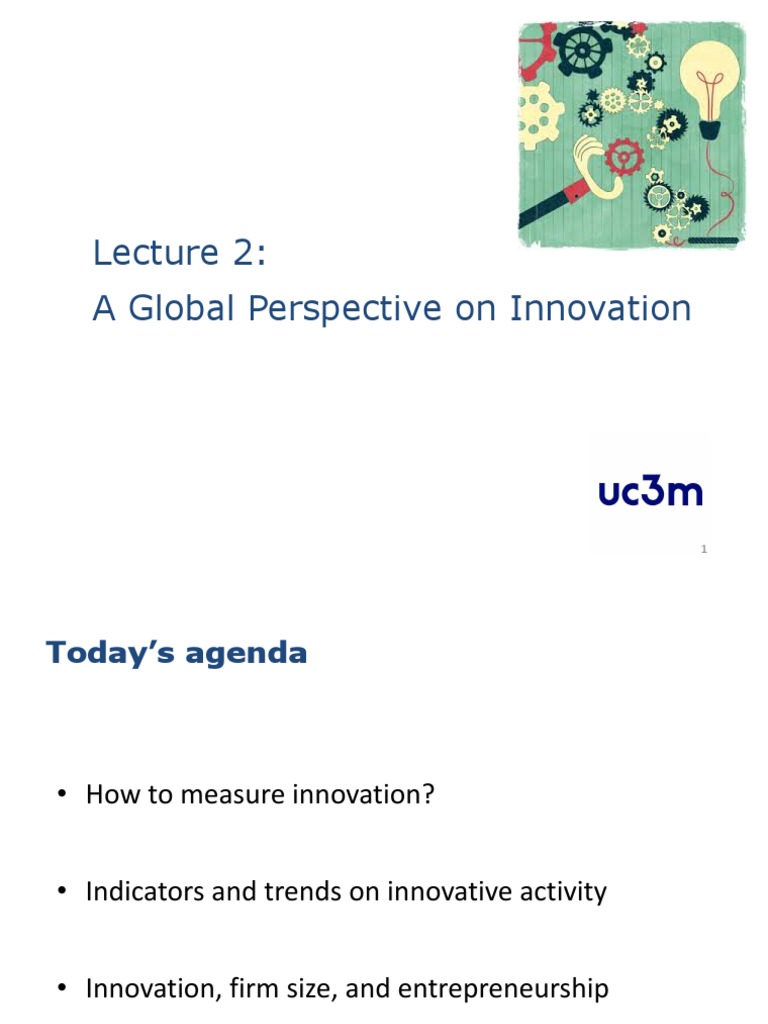 Lecture 2:
A Global Perspective on Innovation

uc3m

1

Today's agenda

• How to measure innovation?

• Indicators and trends on innovative activity

• Innovation, firm size, and entrepreneurship